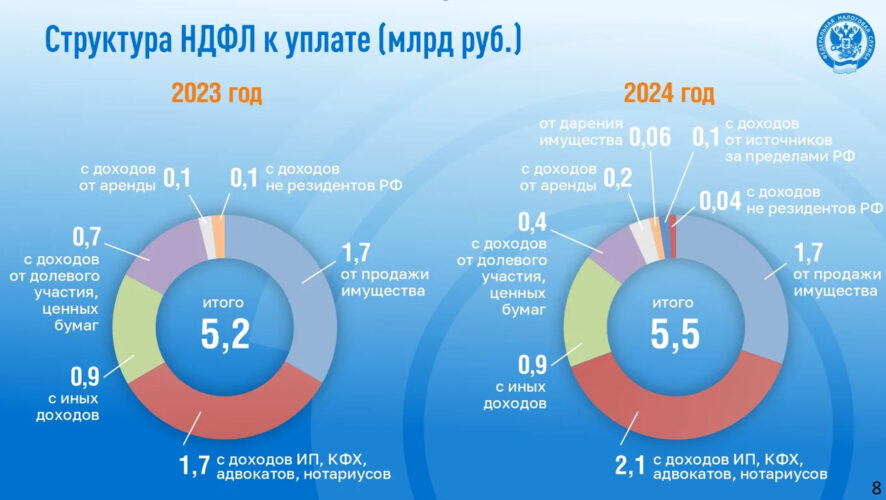 Структура НДФЛ к уплате (млрд руб.)

ФЕДЕРАЛЬНАЯ НАЛОГОВАЯ СЛУЖБА

2023 год

с доходов от аренды 0,1

0,1 с доходов не резидентов РФ

0,7 с доходов от долевого участия, ценных бумаг

1,7 от продажи имущества

итого 5,2

0,9 с иных доходов

1,7 с доходов ИП, КФХ, адвокатов, нотариусов

2024 год

от дарения имущества 0,06

0,1 с доходов от источников за пределами РФ

с доходов от аренды 0,2

0,04 с доходов не резидентов РФ

0,4 с доходов от долевого участия, ценных бумаг

1,7 от продажи имущества

итого 5,5

0,9 с иных доходов

2,1 с доходов ИП, КФХ, адвокатов, нотариусов

8